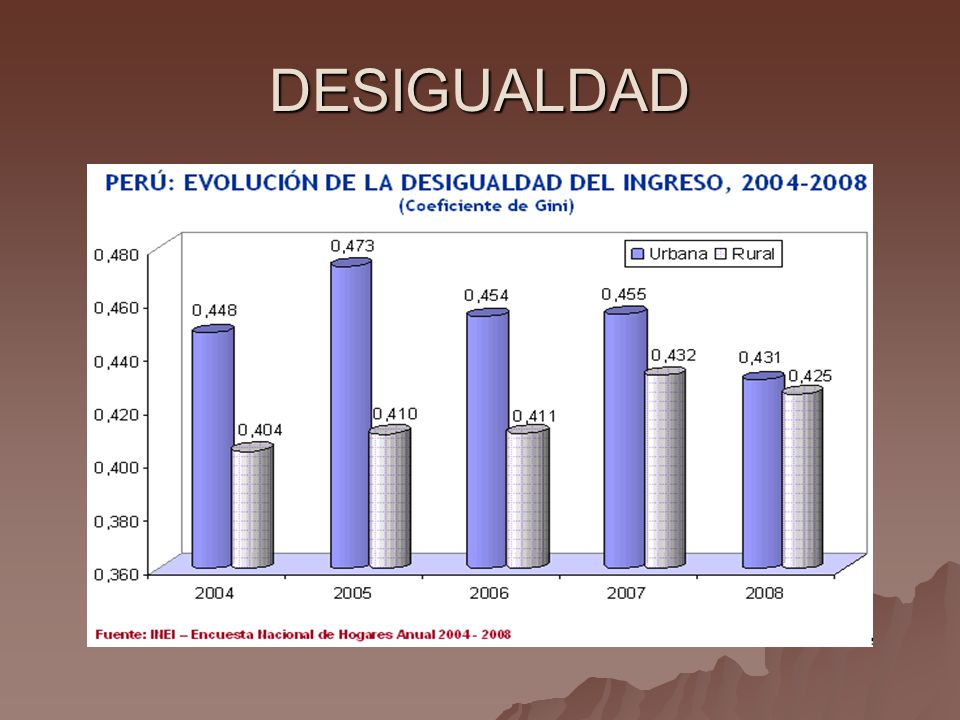 DESIGUALDAD

PERÚ: EVOLUCIÓN DE LA DESIGUALDAD DEL INGRESO, 2004-2008
(Coeficiente de Gini)

Urbana Rural

0,480
0,460
0,440
0,420
0,400
0,380
0,360

0,448
0,404
0,473
0,410
0,454
0,411
0,455
0,432
0,431
0,425

2004
2005
2006
2007
2008

Fuente: INEI – Encuesta Nacional de Hogares Anual 2004 - 2008